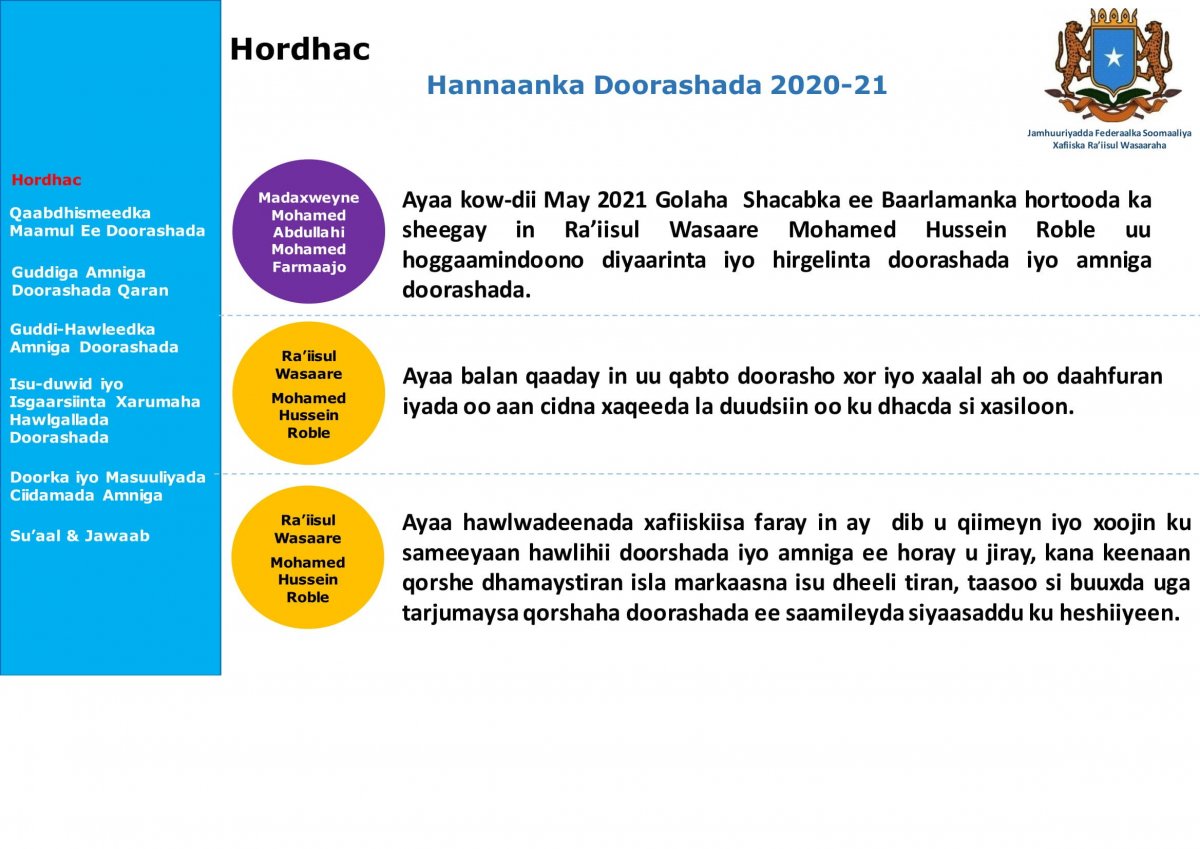 Hordhac

Hannaanka Doorashada 2020-21

Jamhuuriyadda Federaalka Soomaaliya
Xafiiska Ra'iisul Wasaaraha

Hordhac

Qaabdhismeedka Maamul Ee Doorashada

Guddiga Amniga Doorashada Qaran

Guddi-Hawleedka Amniga Doorashada

Isu-duwid iyo Isgaarsiinta Xarumaha Hawlgallada Doorashada

Doorka iyo Masuuliyada Ciidamada Amniga

Su'aal & Jawaab

Madaxweyne Mohamed Abdullahi Mohamed Farmaajo

Ayaa kow-dii May 2021 Golaha Shacabka ee Baarlamanka hortooda ka sheegay in Ra'iisul Wasaare Mohamed Hussein Roble uu hoggaamindoono diyaarinta iyo hirgelinta doorashada iyo amniga doorashada.

Ra'iisul Wasaare

Mohamed Hussein Roble

Ayaa balan qaaday in uu qabto doorasho xor iyo xaalal ah oo daahfuran iyada oo aan cidna xaqeeda la duudsiin oo ku dhacda si xasiloon.

Ra'iisul Wasaare

Mohamed Hussein Roble

Ayaa hawlwadeenada xafiiskiisa faray in ay dib u qiimeyn iyo xoojin ku sameeyaan hawlihii doorshada iyo amniga ee horay u jiray, kana keenaan qorshe dhamaystiran isla markaasna isu dheeli tiran, taasoo si buuxda uga tarjumaysa qorshaha doorashada ee saamileyda siyaasaddu ku heshiiyeen.